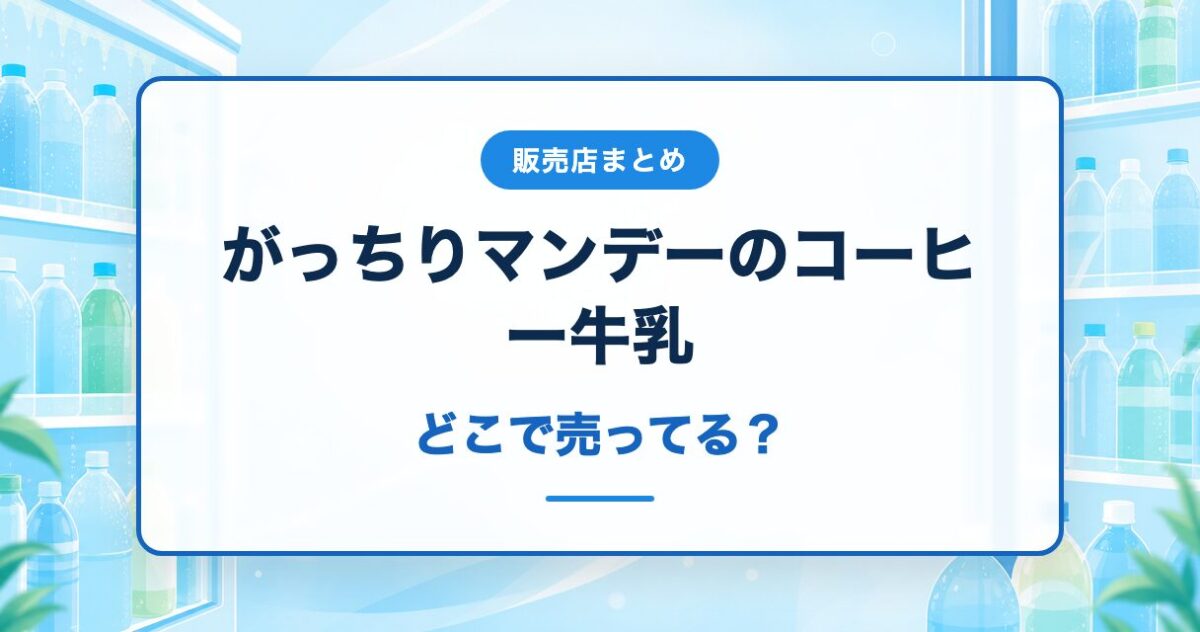 販売店まとめ

がっちりマンデーのコーヒー牛乳

どこで売ってる？